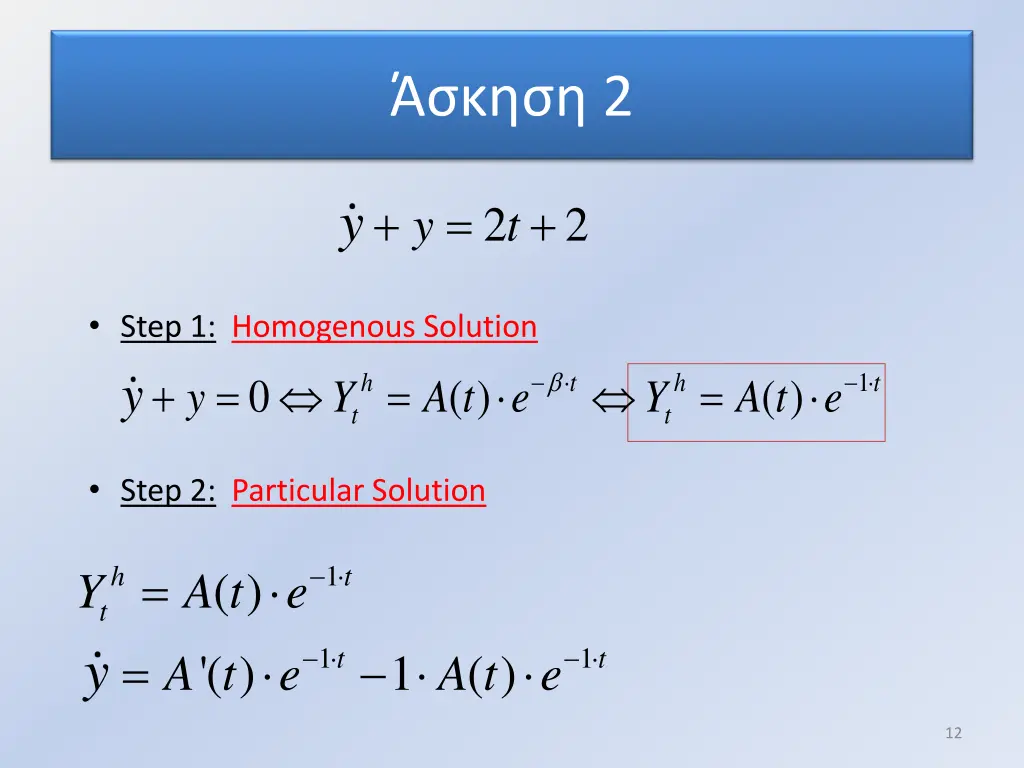 Άσκηση 2

$\dot{y} + y = 2t + 2$

• Step 1: Homogenous Solution

$\dot{y} + y = 0 \Leftrightarrow Y_t^h = A(t) \cdot e^{-\beta \cdot t} \Leftrightarrow Y_t^h = A(t) \cdot e^{-1 \cdot t}$

• Step 2: Particular Solution

$Y_t^h = A(t) \cdot e^{-1 \cdot t}$

$\dot{y} = A'(t) \cdot e^{-1 \cdot t} - 1 \cdot A(t) \cdot e^{-1 \cdot t}$

12